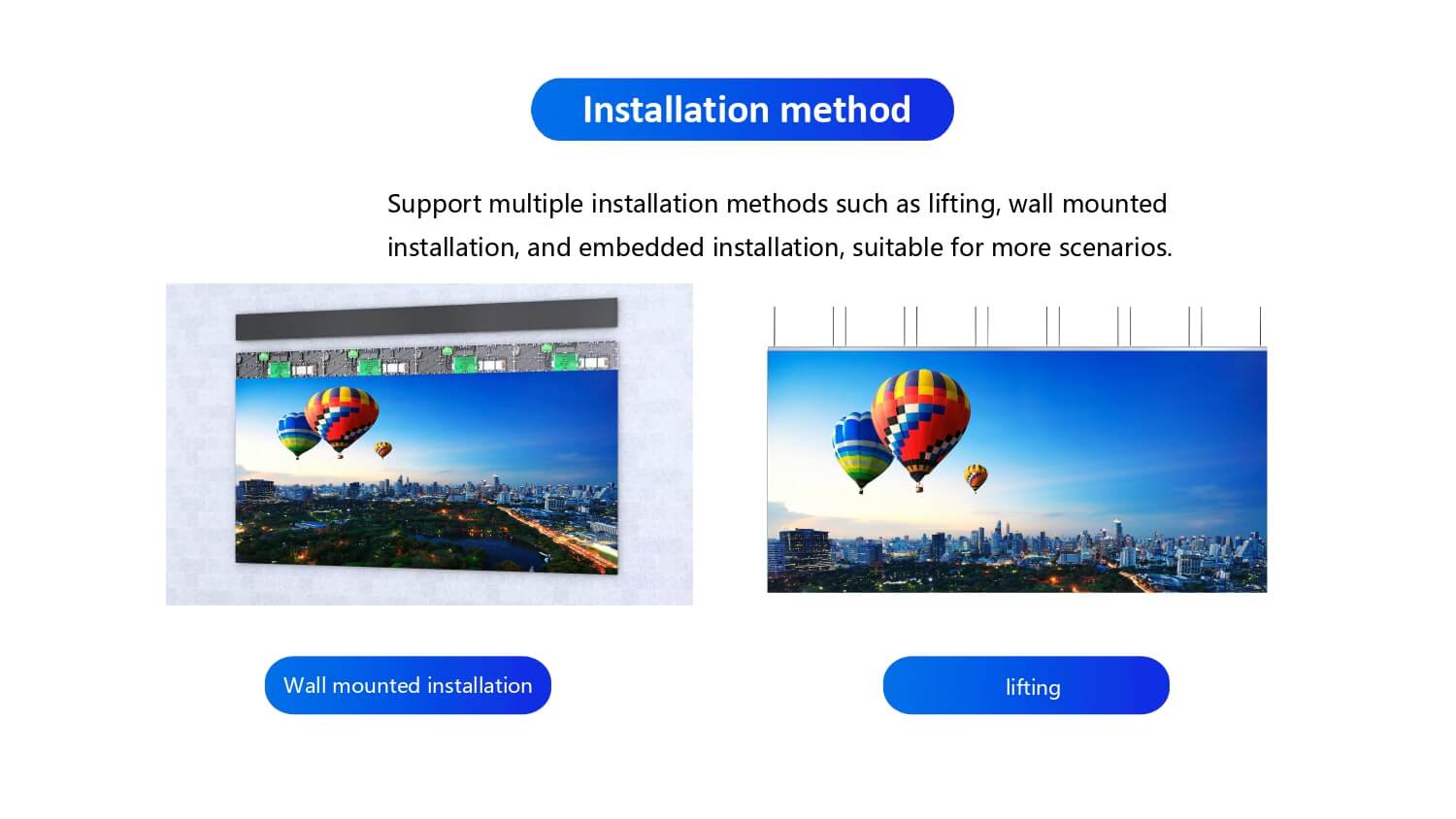 Installation method

Support multiple installation methods such as lifting, wall mounted installation, and embedded installation, suitable for more scenarios.

Wall mounted installation

lifting